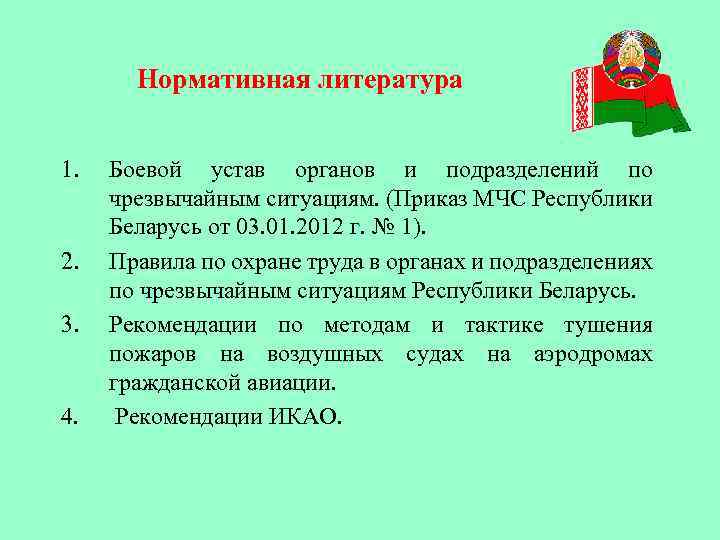 Нормативная литература

1. Боевой устав органов и подразделений по чрезвычайным ситуациям. (Приказ МЧС Республики Беларусь от 03.01.2012 г. № 1).

2. Правила по охране труда в органах и подразделениях по чрезвычайным ситуациям Республики Беларусь.

3. Рекомендации по методам и тактике тушения пожаров на воздушных судах на аэродромах гражданской авиации.

4. Рекомендации ИКАО.